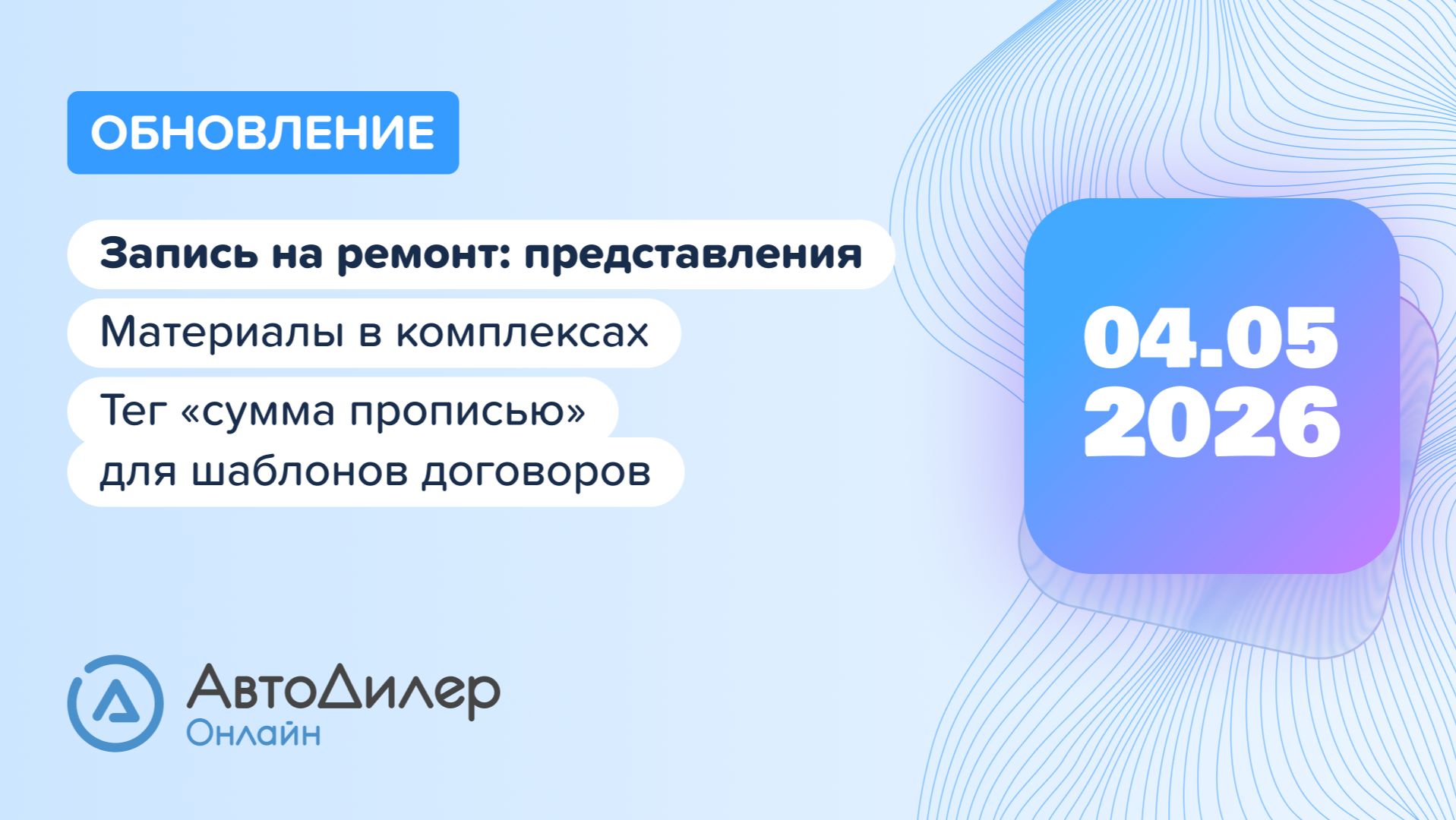 ОБНОВЛЕНИЕ

Запись на ремонт: представления

Материалы в комплексах

Тег «сумма прописью» для шаблонов договоров

04.05
2026

АвтоДилер
Онлайн